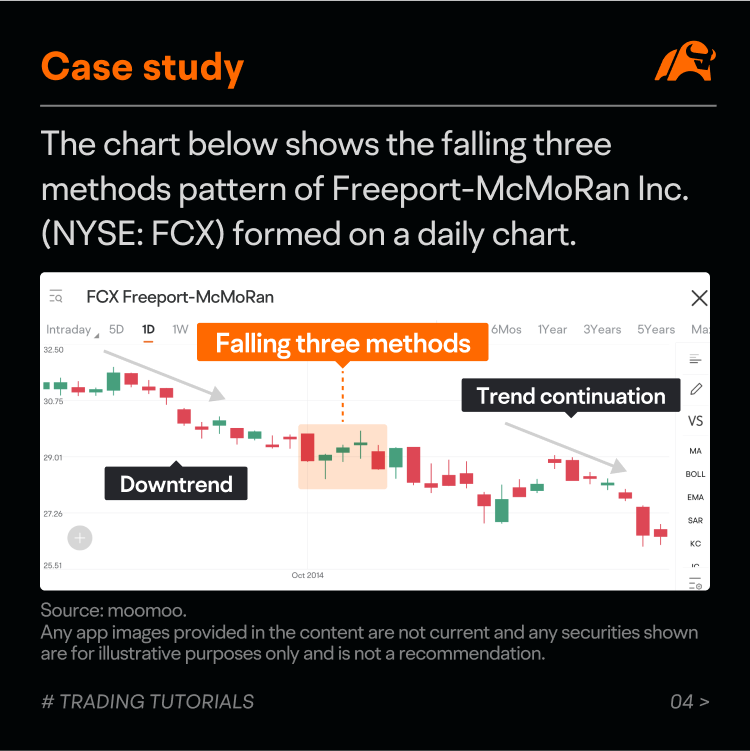 Case study

The chart below shows the falling three methods pattern of Freeport-McMoRan Inc. (NYSE: FCX) formed on a daily chart.

FCX Freeport-McMoRan

Intraday 5D 1D 1W 6Mos 1Year 3Years 5Years Ma

Falling three methods

Trend continuation

Downtrend

32.50
30.75
29.01
27.26
25.51

Oct 2014

VS
MA
BOLL
EMA
SAR
KC
IC

Source: moomoo.
Any app images provided in the content are not current and any securities shown are for illustrative purposes only and is not a recommendation.

# TRADING TUTORIALS

04 >